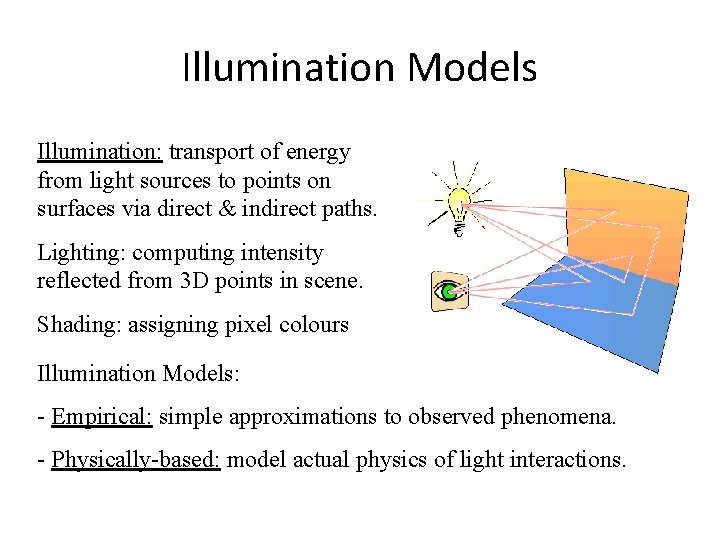 Illumination Models

Illumination: transport of energy from light sources to points on surfaces via direct & indirect paths.

Lighting: computing intensity reflected from 3D points in scene.

Shading: assigning pixel colours

Illumination Models:

- Empirical: simple approximations to observed phenomena.

- Physically-based: model actual physics of light interactions.